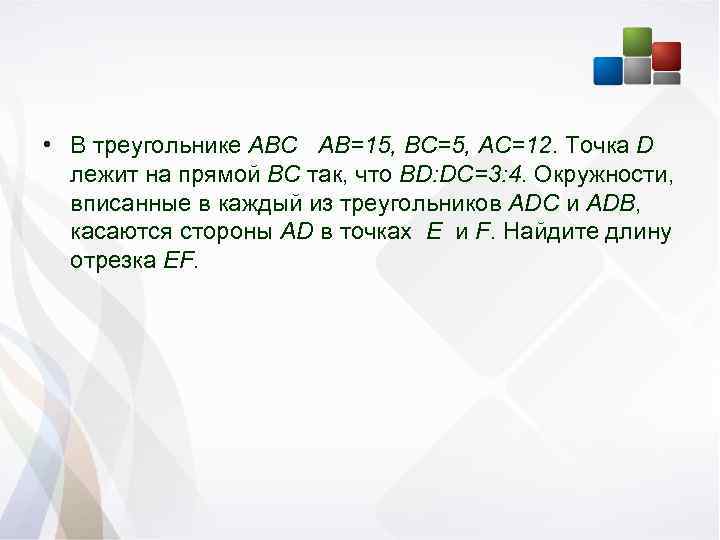 • В треугольнике $ABC$ $AB=15$, $BC=5$, $AC=12$. Точка $D$ лежит на прямой $BC$ так, что $BD:DC=3:4$. Окружности, вписанные в каждый из треугольников $ADC$ и $ADB$, касаются стороны $AD$ в точках $E$ и $F$. Найдите длину отрезка $EF$.